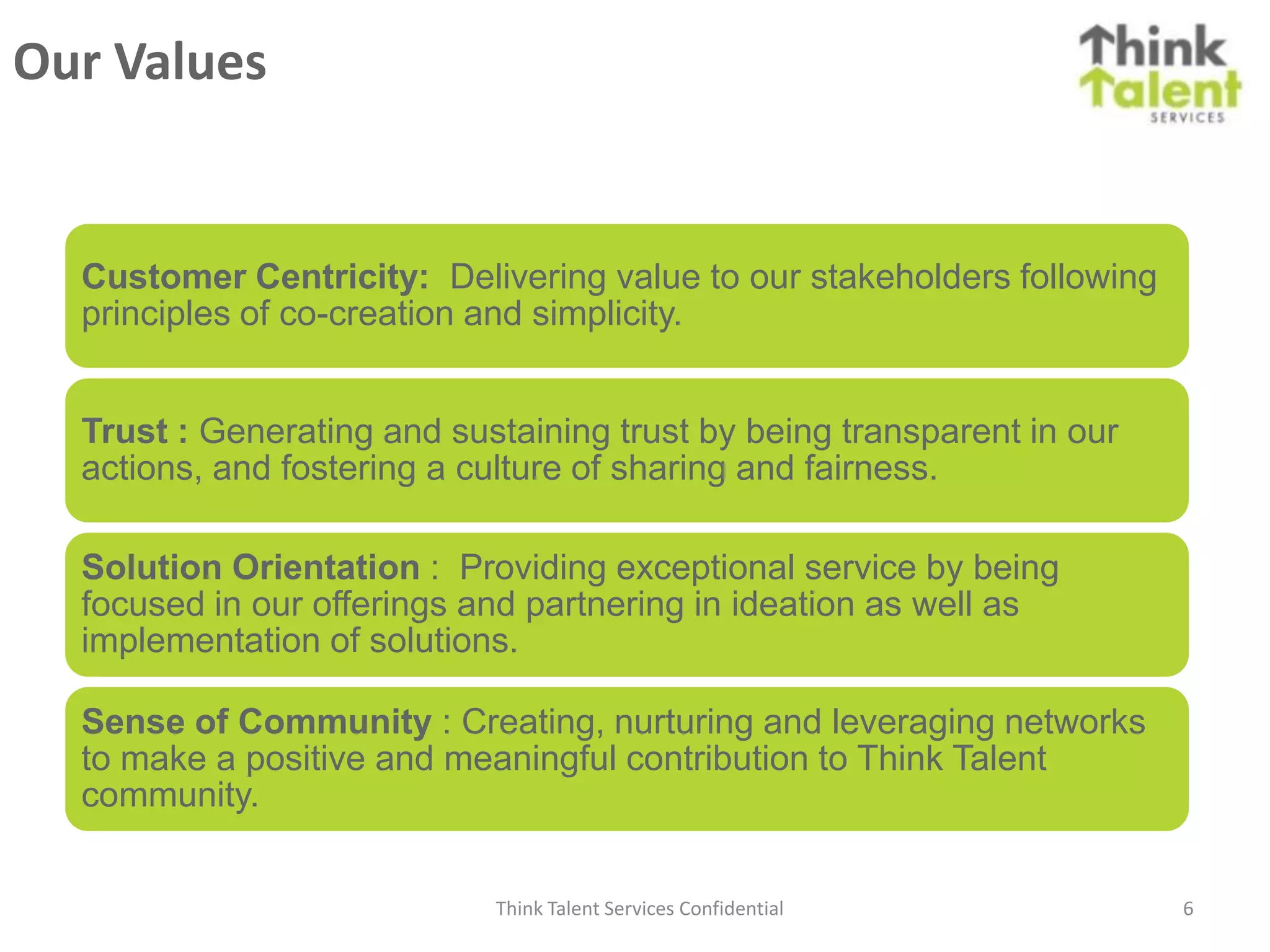 Our Values

Think Talent SERVICES

Customer Centricity: Delivering value to our stakeholders following principles of co-creation and simplicity.

Trust : Generating and sustaining trust by being transparent in our actions, and fostering a culture of sharing and fairness.

Solution Orientation : Providing exceptional service by being focused in our offerings and partnering in ideation as well as implementation of solutions.

Sense of Community : Creating, nurturing and leveraging networks to make a positive and meaningful contribution to Think Talent community.

Think Talent Services Confidential

6